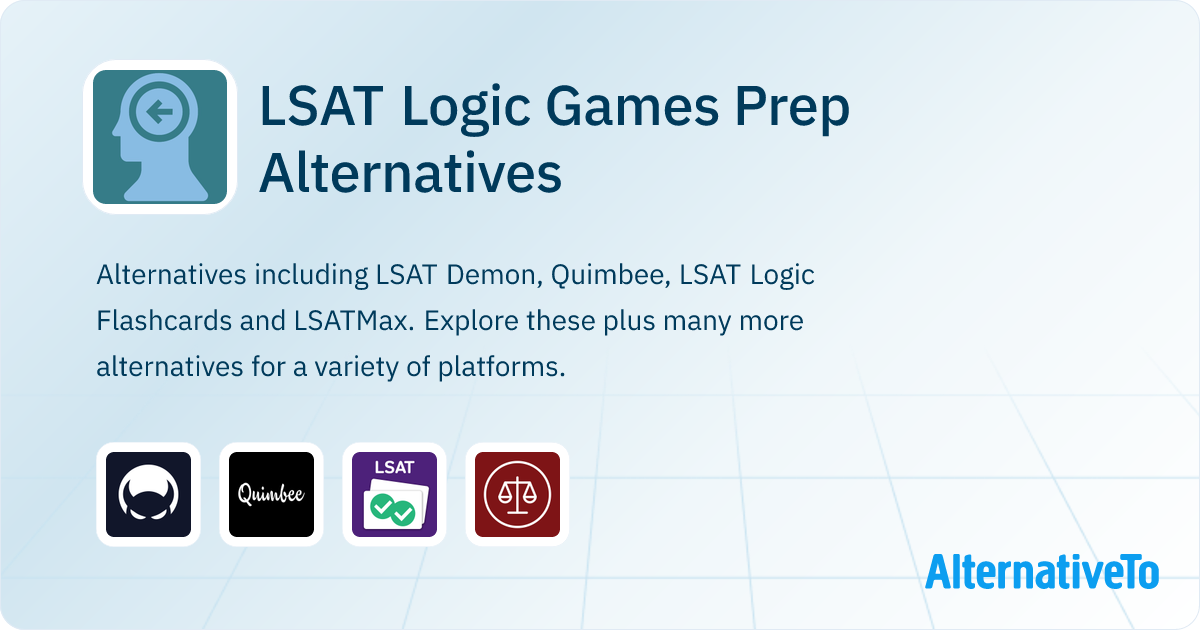 LSAT Logic Games Prep Alternatives

Alternatives including LSAT Demon, Quimbee, LSAT Logic Flashcards and LSATMax. Explore these plus many more alternatives for a variety of platforms.

Quimbee

LSAT

AlternativeTo